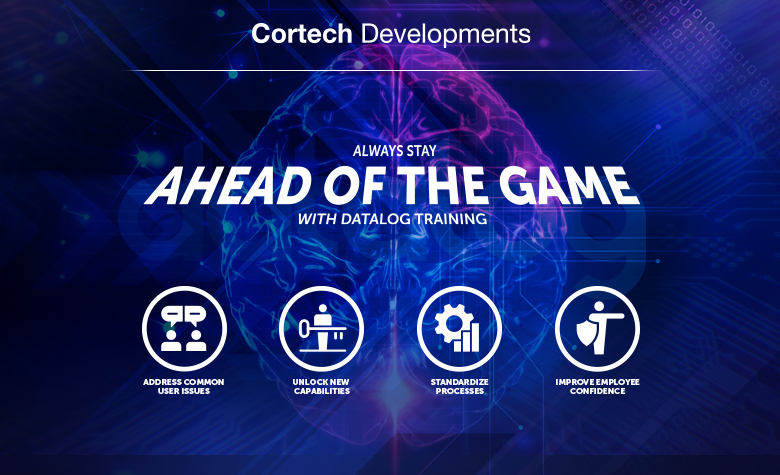 Cortech Developments

ALWAYS STAY
AHEAD OF THE GAME
WITH DATALOG TRAINING

ADDRESS COMMON USER ISSUES

UNLOCK NEW CAPABILITIES

STANDARDIZE PROCESSES

IMPROVE EMPLOYEE CONFIDENCE